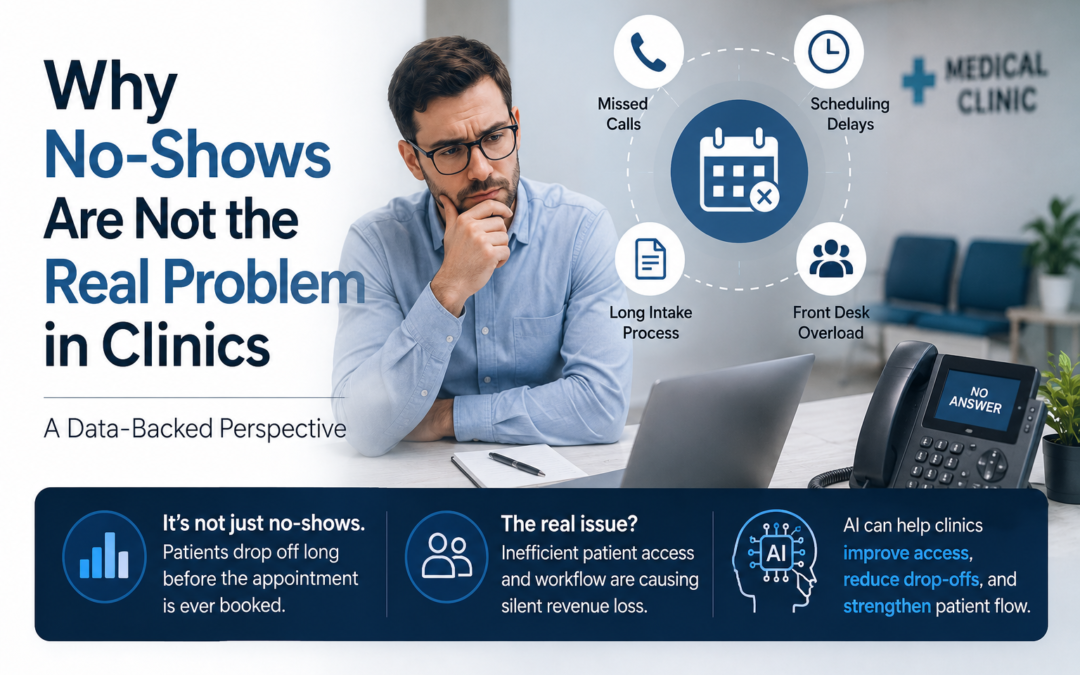 Why No-Shows Are Not the Real Problem in Clinics

A Data-Backed Perspective

Missed Calls

Scheduling Delays

Long Intake Process

Front Desk Overload

MEDICAL CLINIC

NO ANSWER

It's not just no-shows. Patients drop off long before the appointment is ever booked.

The real issue? Inefficient patient access and workflow are causing silent revenue loss.

AI

AI can help clinics improve access, reduce drop-offs, and strengthen patient flow.